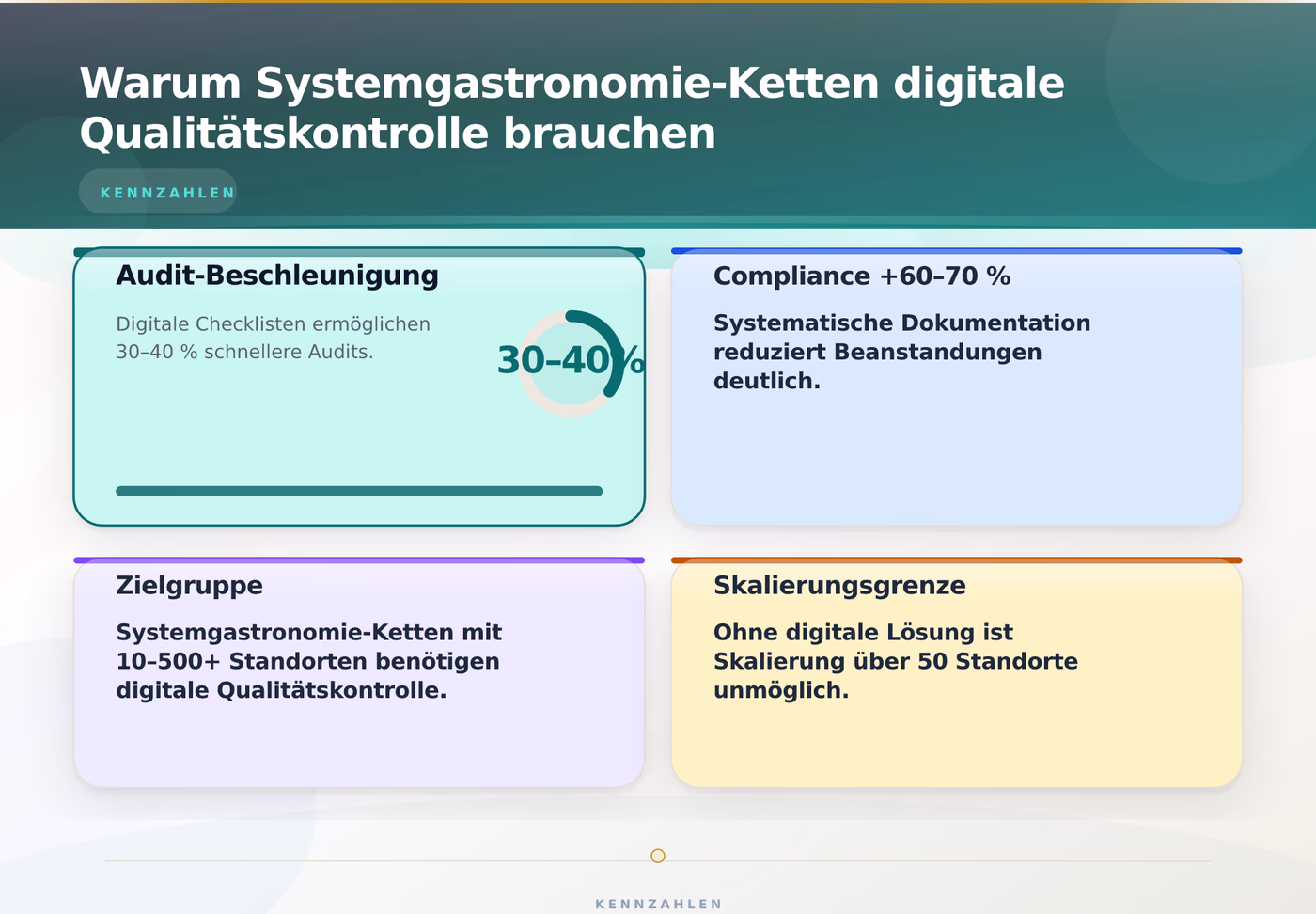 Warum Systemgastronomie-Ketten digitale Qualitätskontrolle brauchen

KENNZAHLEN

Audit-Beschleunigung

Digitale Checklisten ermöglichen 30–40 % schnellere Audits.

30–40%

Compliance +60–70 %

Systematische Dokumentation reduziert Beanstandungen deutlich.

Zielgruppe

Systemgastronomie-Ketten mit 10–500+ Standorten benötigen digitale Qualitätskontrolle.

Skalierungsgrenze

Ohne digitale Lösung ist Skalierung über 50 Standorte unmöglich.

KENNZAHLEN